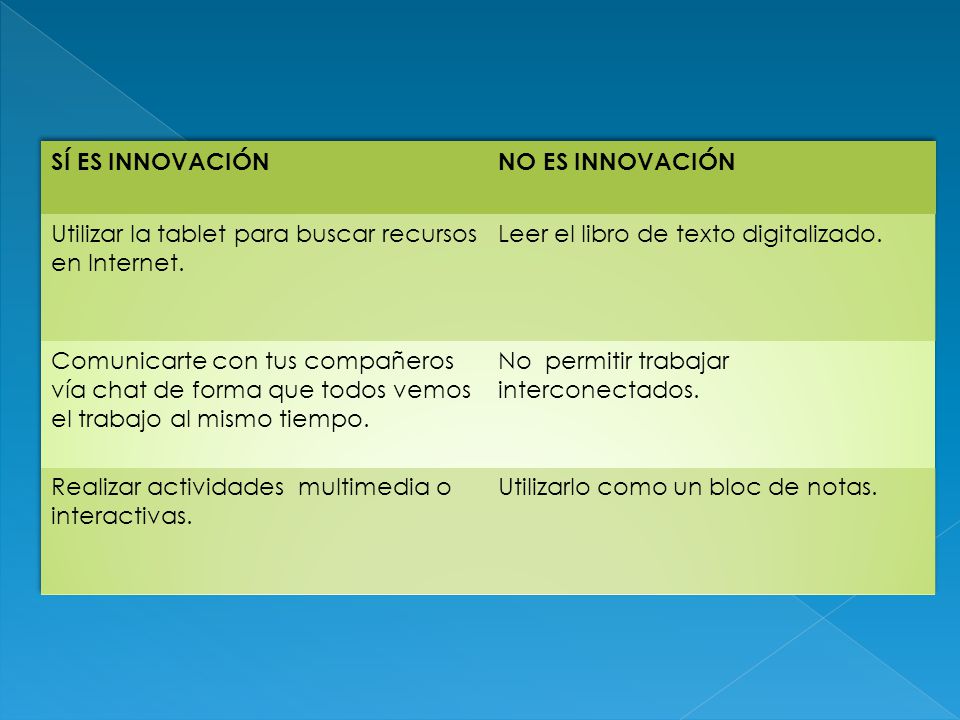 | SÍ ES INNOVACIÓN | NO ES INNOVACIÓN |
|---|---|
| Utilizar la tablet para buscar recursos en Internet. | Leer el libro de texto digitalizado. |
| Comunicarte con tus compañeros vía chat de forma que todos vemos el trabajo al mismo tiempo. | No permitir trabajar interconectados. |
| Realizar actividades multimedia o interactivas. | Utilizarlo como un bloc de notas. |